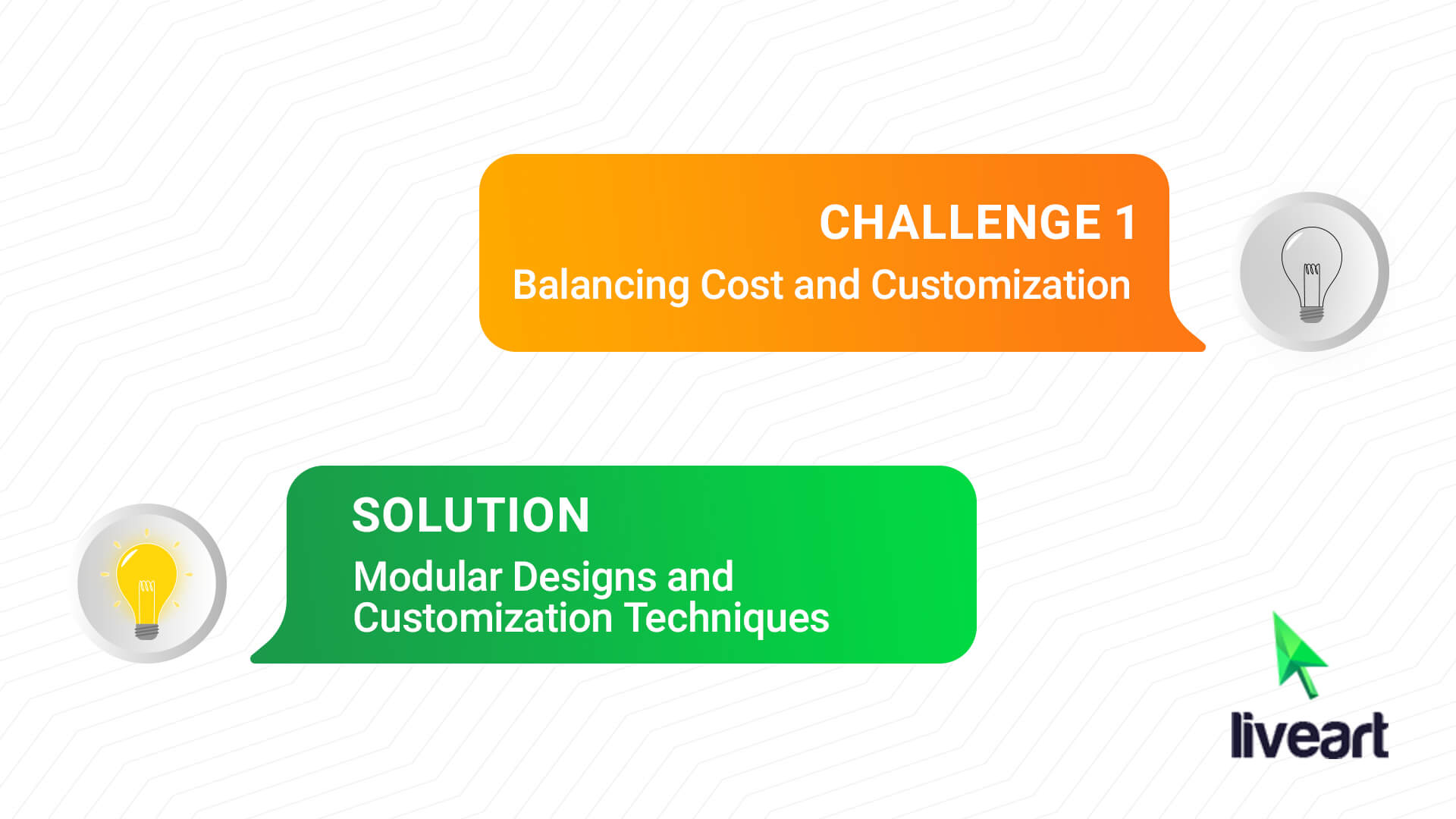 CHALLENGE 1
Balancing Cost and Customization

SOLUTION
Modular Designs and Customization Techniques

liveart